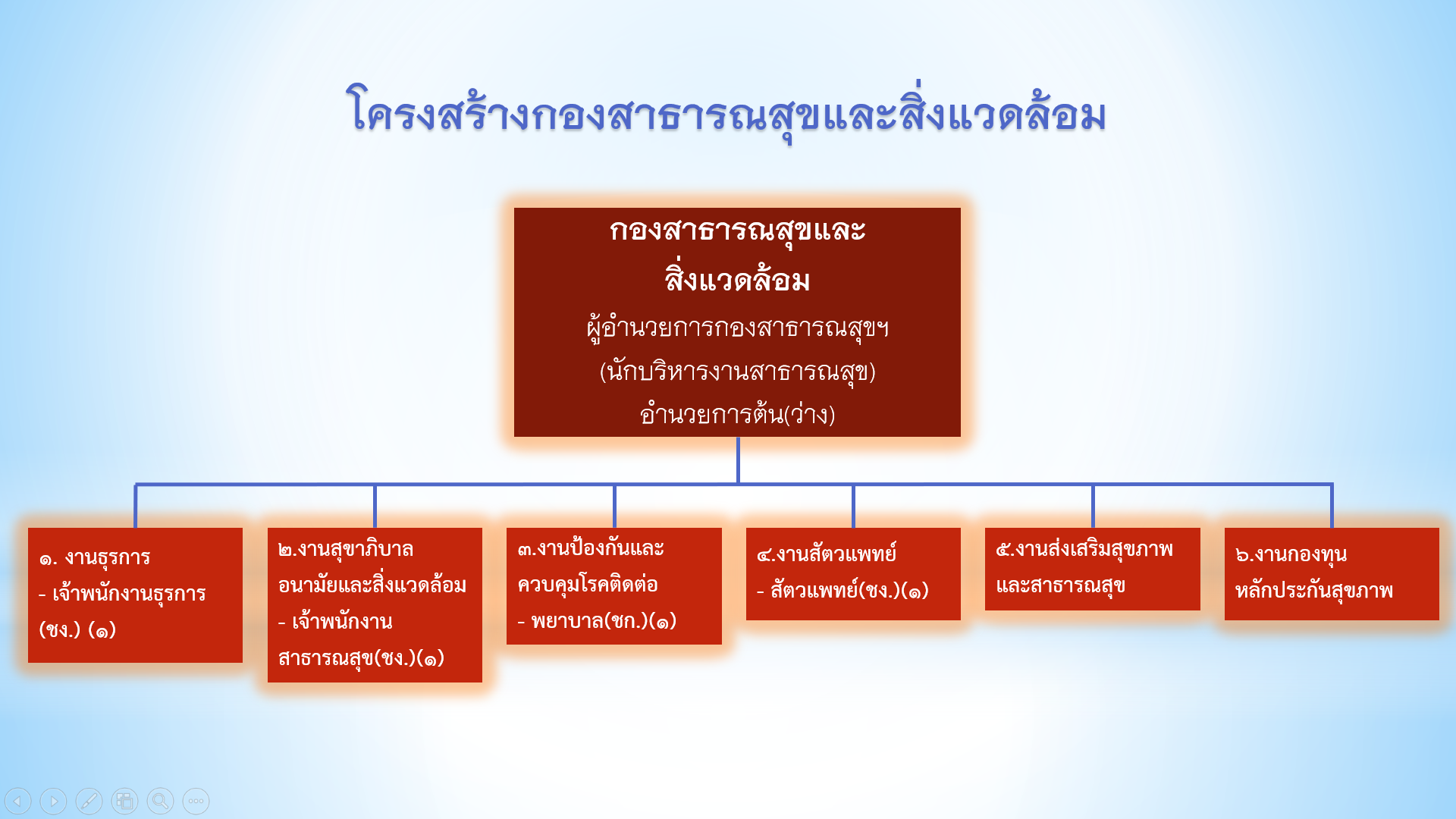 โครงสร้างกองสาธารณสุขและสิ่งแวดล้อม

กองสาธารณสุขและสิ่งแวดล้อม
ผู้อำนวยการกองสาธารณสุขฯ
(นักบริหารงานสาธารณสุข)
อำนวยการต้น(ว่าง)

๑. งานธุรการ
- เจ้าพนักงานธุรการ (ชง.) (๑)

๒.งานสุขาภิบาลอนามัยและสิ่งแวดล้อม
- เจ้าพนักงานสาธารณสุข(ชง.)(๑)

๓.งานป้องกันและควบคุมโรคติดต่อ
- พยาบาล(ชก.)(๑)

๔.งานสัตวแพทย์
- สัตวแพทย์(ชง.)(๑)

๕.งานส่งเสริมสุขภาพและสาธารณสุข

๖.งานกองทุนหลักประกันสุขภาพ